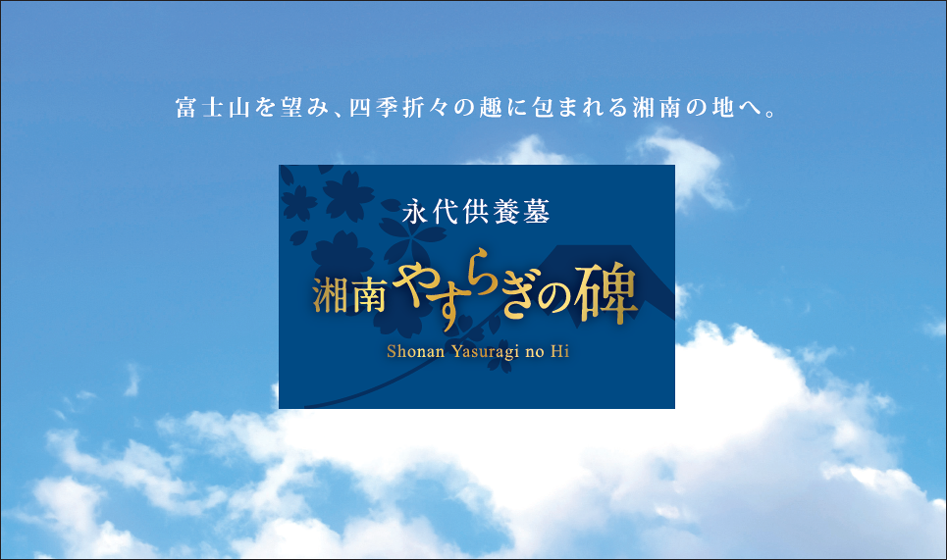 富士山を望み、四季折々の趣に包まれる湘南の地へ。

永代供養墓

湘南やすらぎの碑

Shonan Yasuragi no Hi